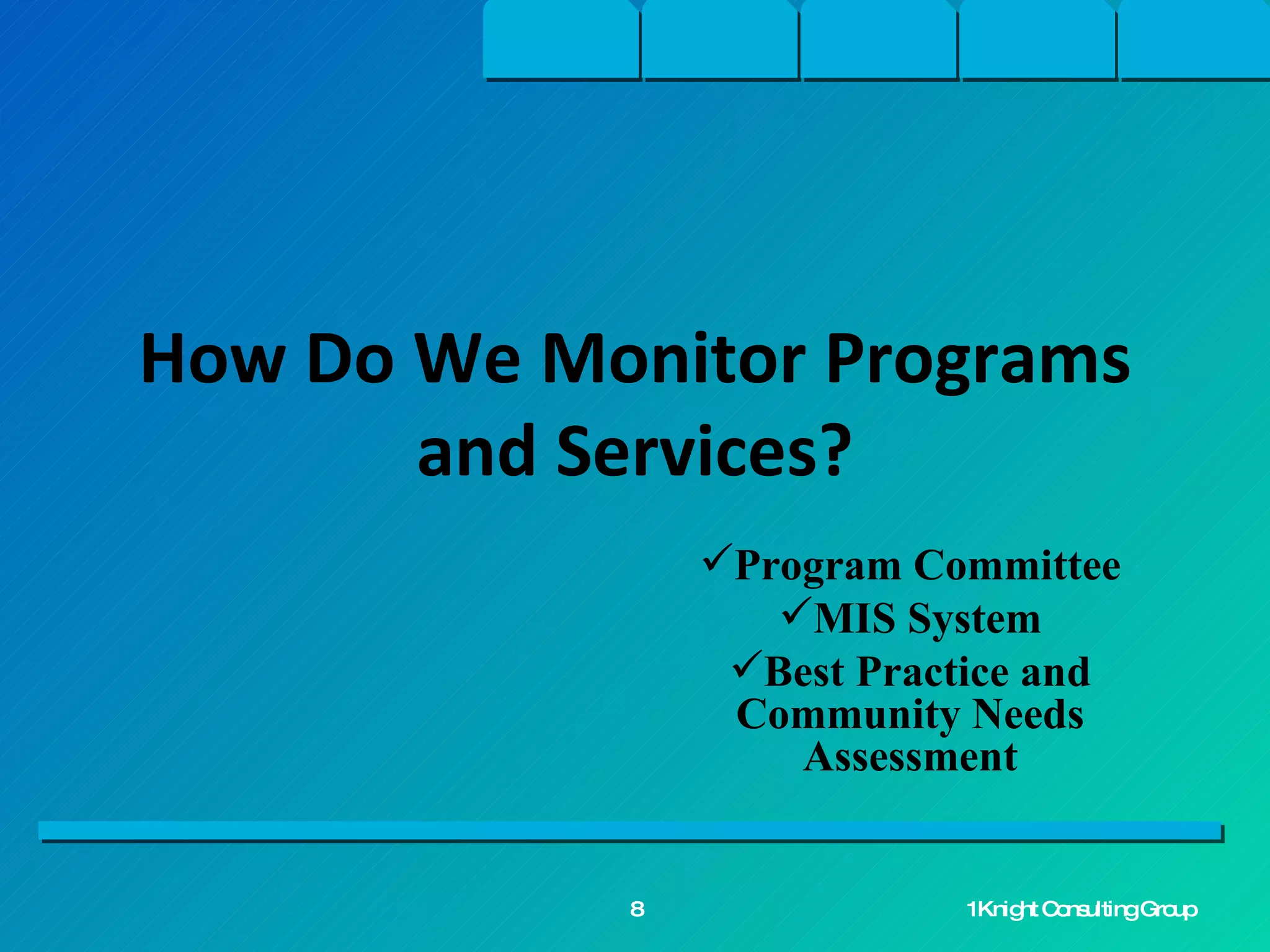 How Do We Monitor Programs and Services?

✓Program Committee
✓MIS System
✓Best Practice and Community Needs Assessment

8

1Knight Consulting Group